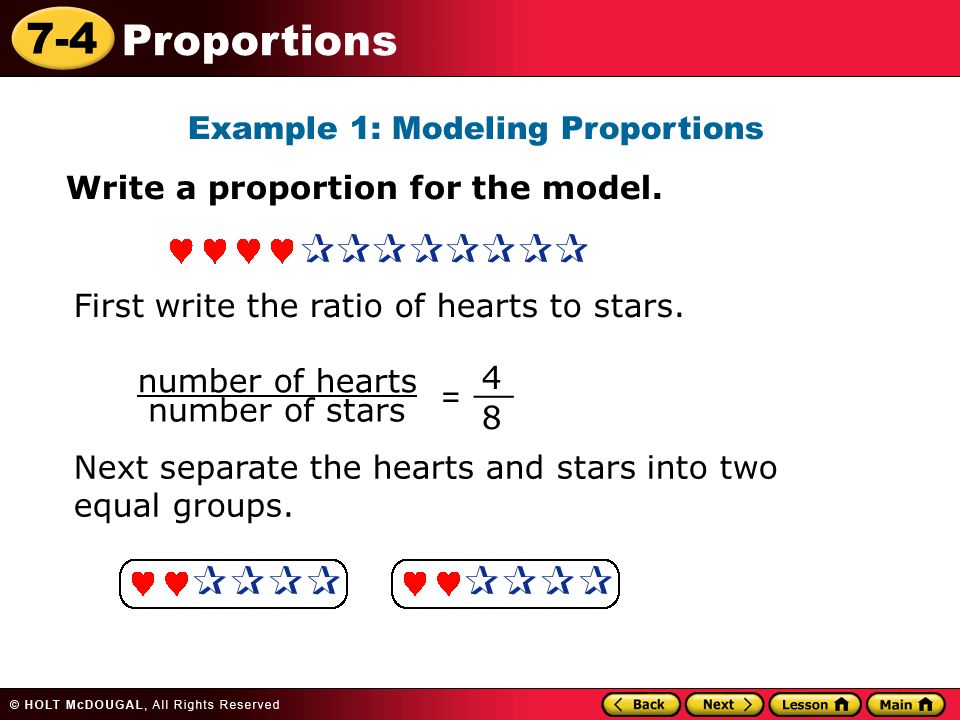 7-4 Proportions

Example 1: Modeling Proportions

Write a proportion for the model.

First write the ratio of hearts to stars.

$\frac{\text{number of hearts}}{\text{number of stars}} = \frac{4}{8}$

Next separate the hearts and stars into two equal groups.

© HOLT McDOUGAL, All Rights Reserved

Back Next Lesson Main